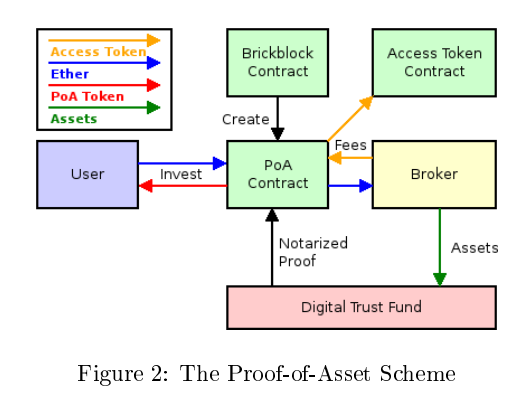 Access Token
Ether
PoA Token
Assets

Brickblock Contract

Access Token Contract

Create

Fees

User

Invest

PoA Contract

Broker

Notarized Proof

Assets

Digital Trust Fund

Figure 2: The Proof-of-Asset Scheme